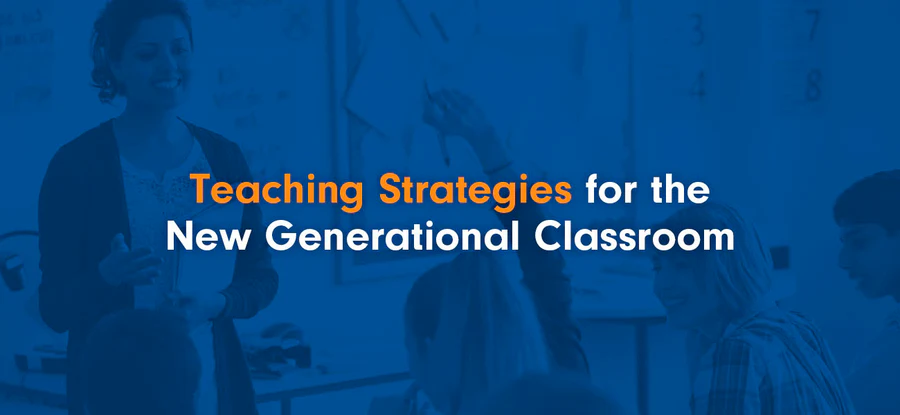 Teaching Strategies for the New Generational Classroom